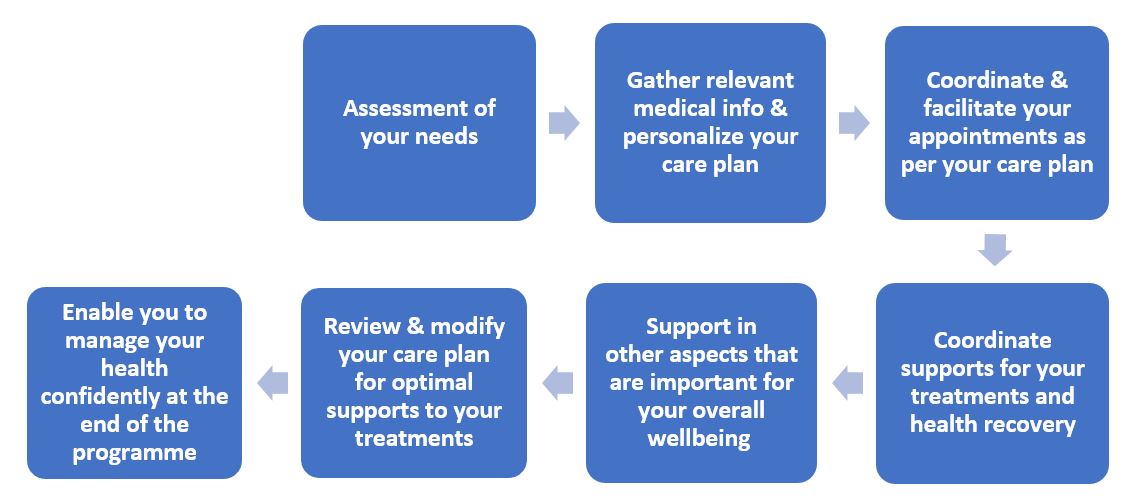 Assessment of your needs

Gather relevant medical info & personalize your care plan

Coordinate & facilitate your appointments as per your care plan

Coordinate supports for your treatments and health recovery

Support in other aspects that are important for your overall wellbeing

Review & modify your care plan for optimal supports to your treatments

Enable you to manage your health confidently at the end of the programme